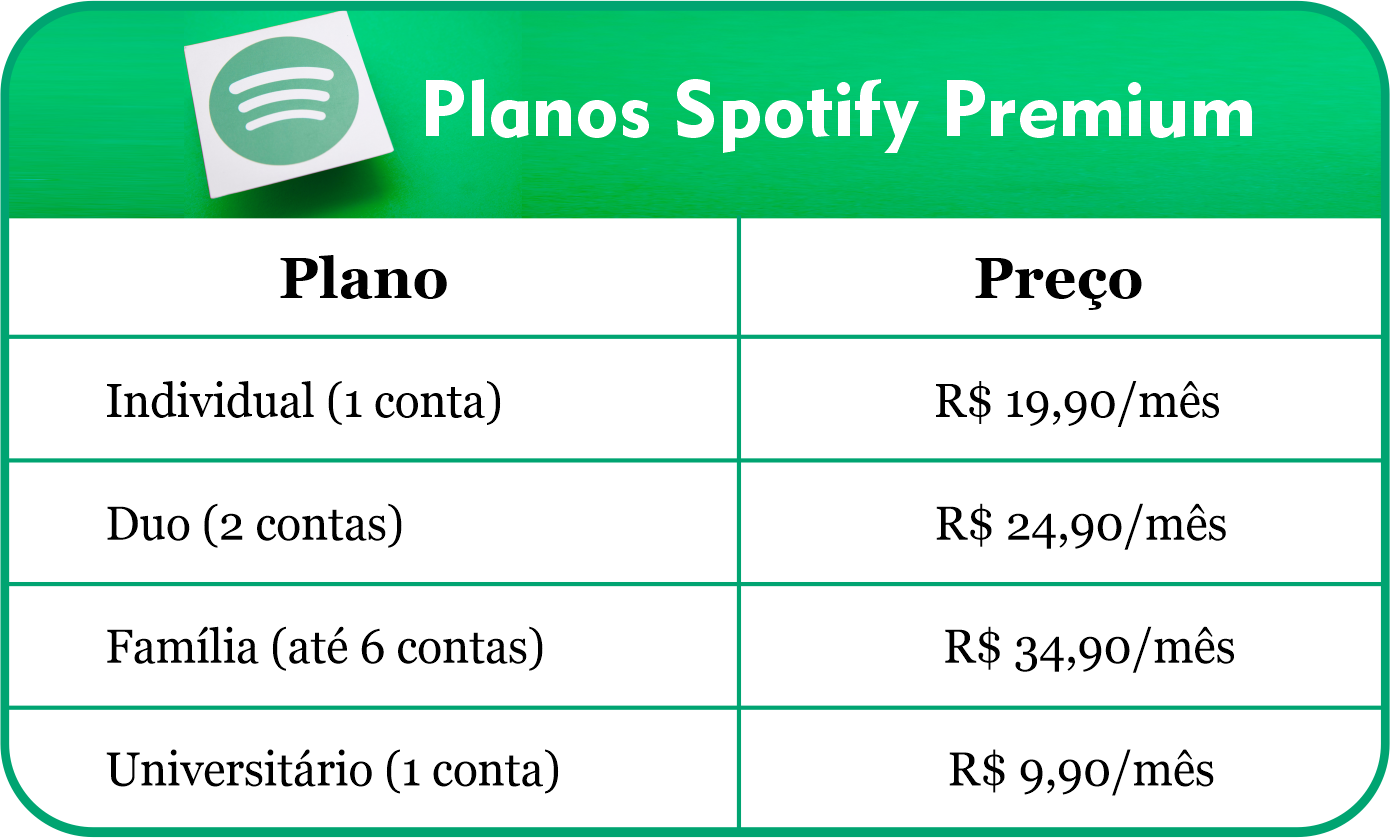 Planos Spotify Premium

| Plano | Preço |
|---|---|
| Individual (1 conta) | R$ 19,90/mês |
| Duo (2 contas) | R$ 24,90/mês |
| Família (até 6 contas) | R$ 34,90/mês |
| Universitário (1 conta) | R$ 9,90/mês |